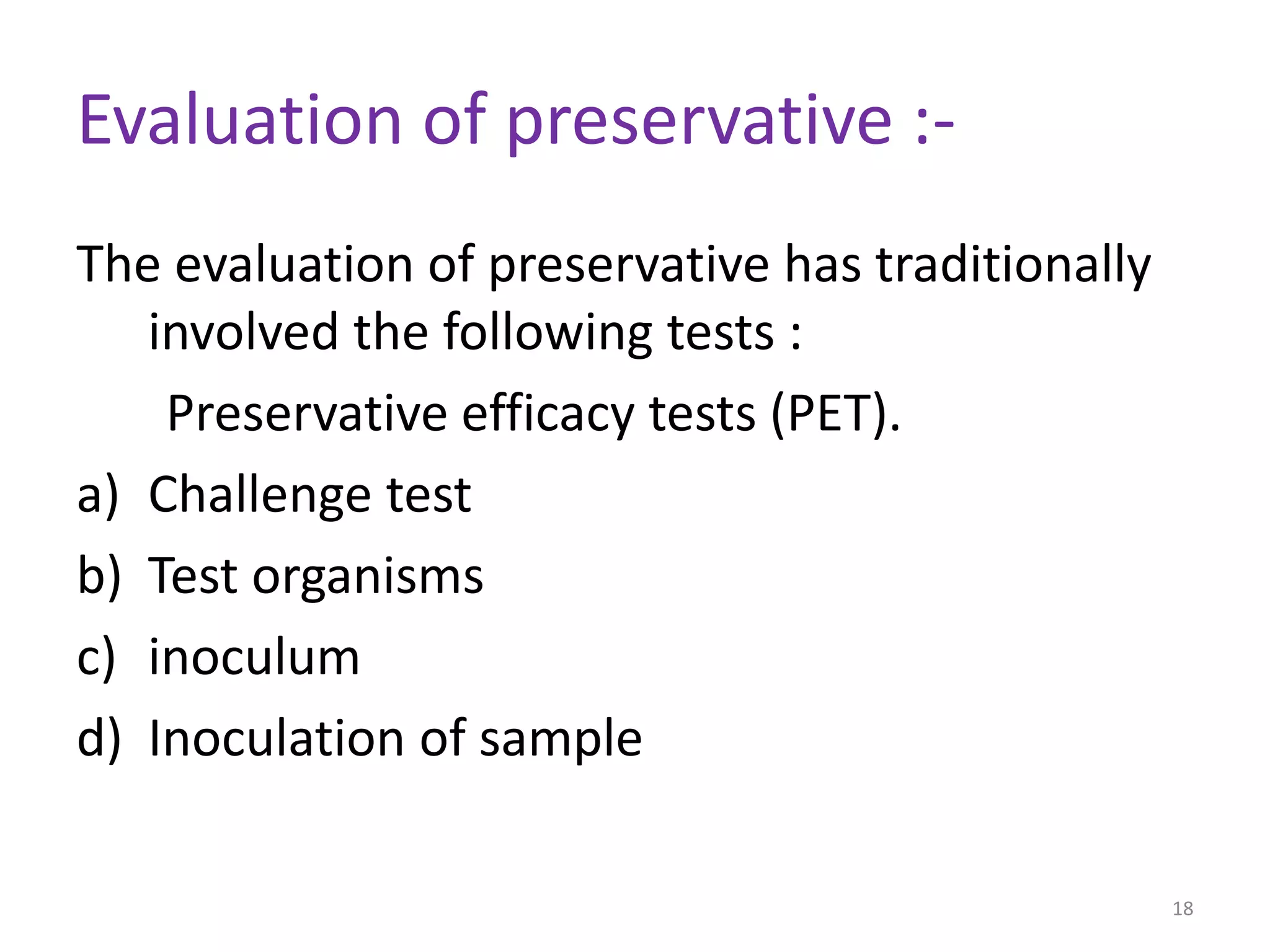 Evaluation of preservative :-

The evaluation of preservative has traditionally involved the following tests :

Preservative efficacy tests (PET).

a) Challenge test
b) Test organisms
c) inoculum
d) Inoculation of sample

18